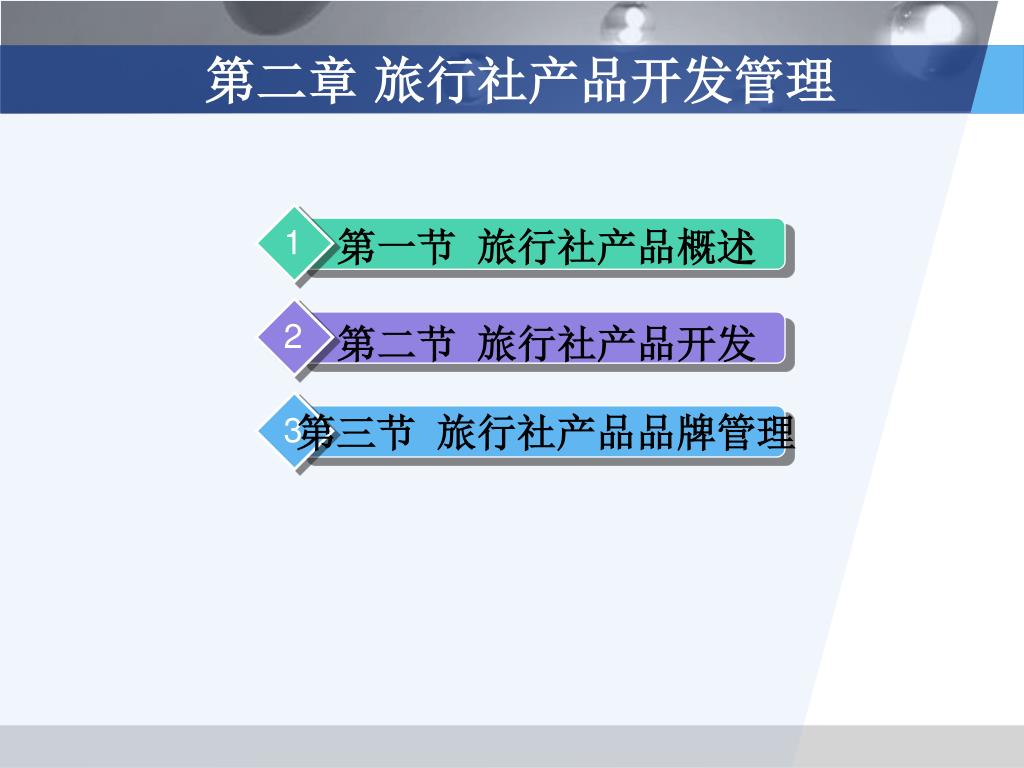 第二章 旅行社产品开发管理

1 第一节 旅行社产品概述

2 第二节 旅行社产品开发

3 第三节 旅行社产品品牌管理